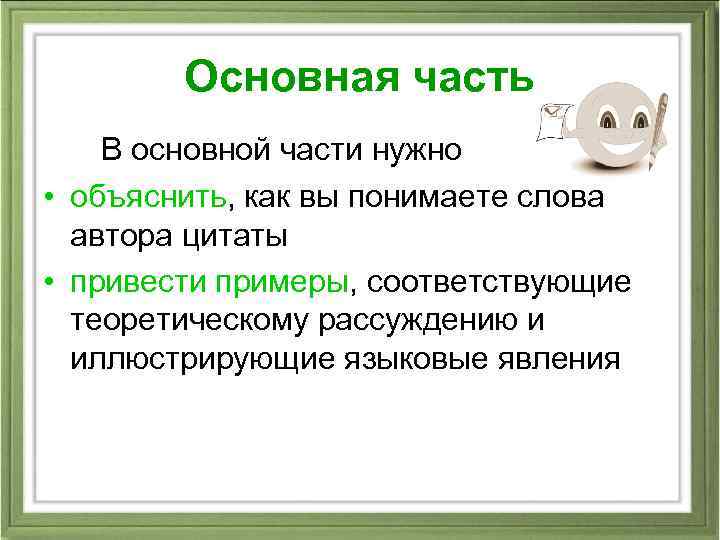 Основная часть

В основной части нужно

• объяснить, как вы понимаете слова автора цитаты

• привести примеры, соответствующие теоретическому рассуждению и иллюстрирующие языковые явления